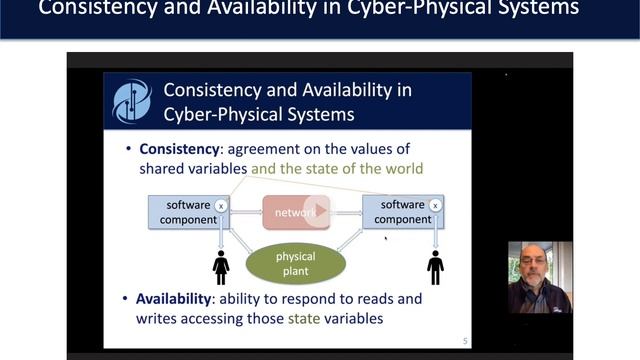 Consistency and Availability in Cyber-Physical Systems

Consistency and Availability in Cyber-Physical Systems

• **Consistency**: agreement on the values of shared variables and the state of the world

software component x

network

software component x

physical plant

• **Availability**: ability to respond to reads and writes accessing those state variables

5